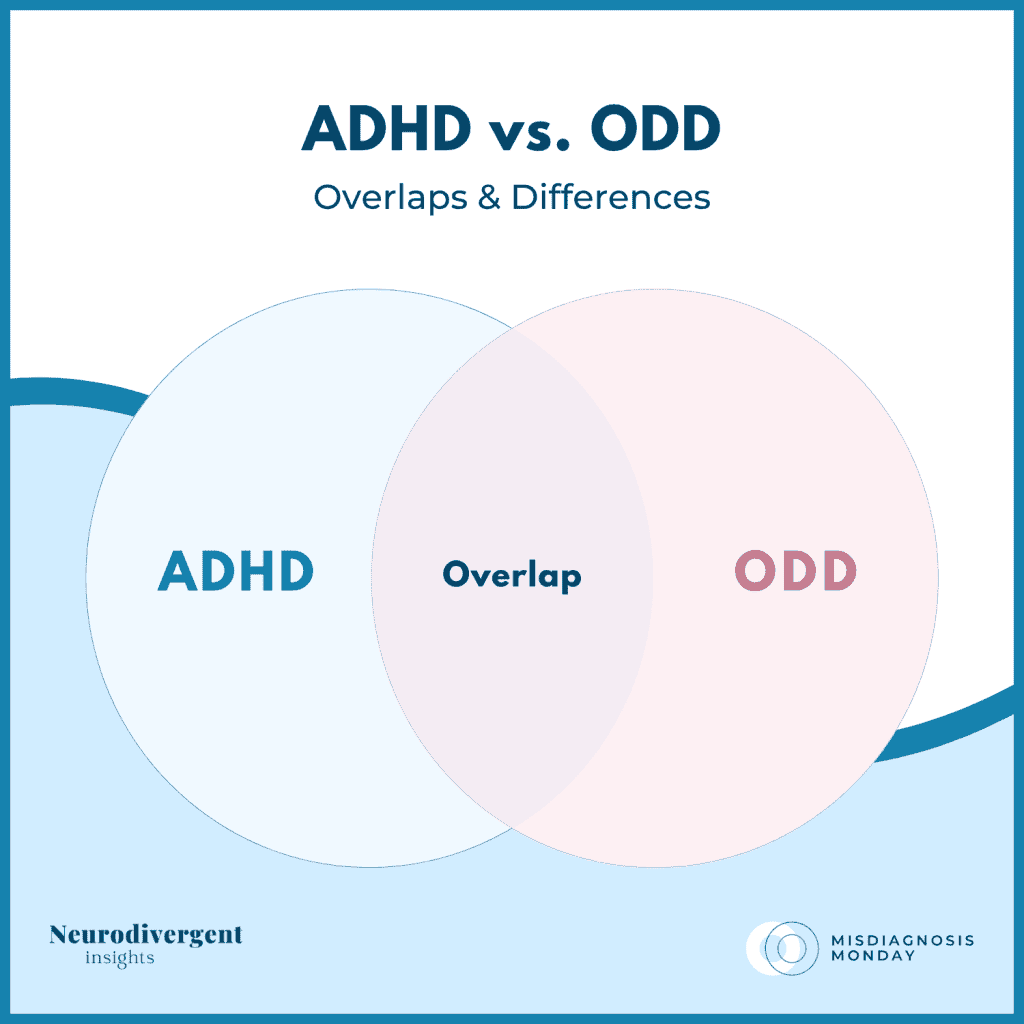 ADHD vs. ODD

Overlaps & Differences

ADHD

Overlap

ODD

Neurodivergent insights

MISDIAGNOSIS MONDAY